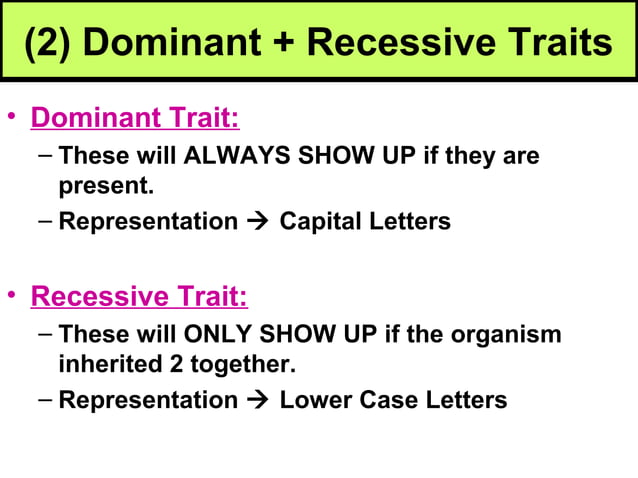 (2) Dominant + Recessive Traits

• Dominant Trait:
– These will ALWAYS SHOW UP if they are present.
– Representation → Capital Letters

• Recessive Trait:
– These will ONLY SHOW UP if the organism inherited 2 together.
– Representation → Lower Case Letters